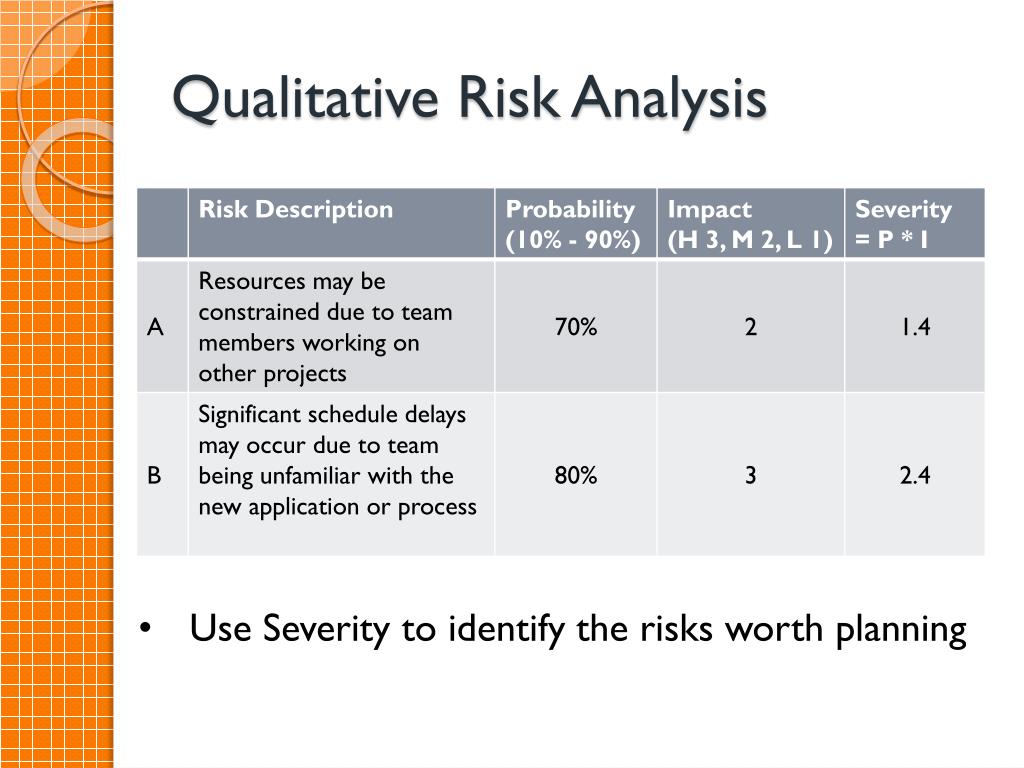 Qualitative Risk Analysis

| | Risk Description | Probability (10% - 90%) | Impact (H 3, M 2, L 1) | Severity = P * I |
|---|---|---|---|---|
| A | Resources may be constrained due to team members working on other projects | 70% | 2 | 1.4 |
| B | Significant schedule delays may occur due to team being unfamiliar with the new application or process | 80% | 3 | 2.4 |

• Use Severity to identify the risks worth planning